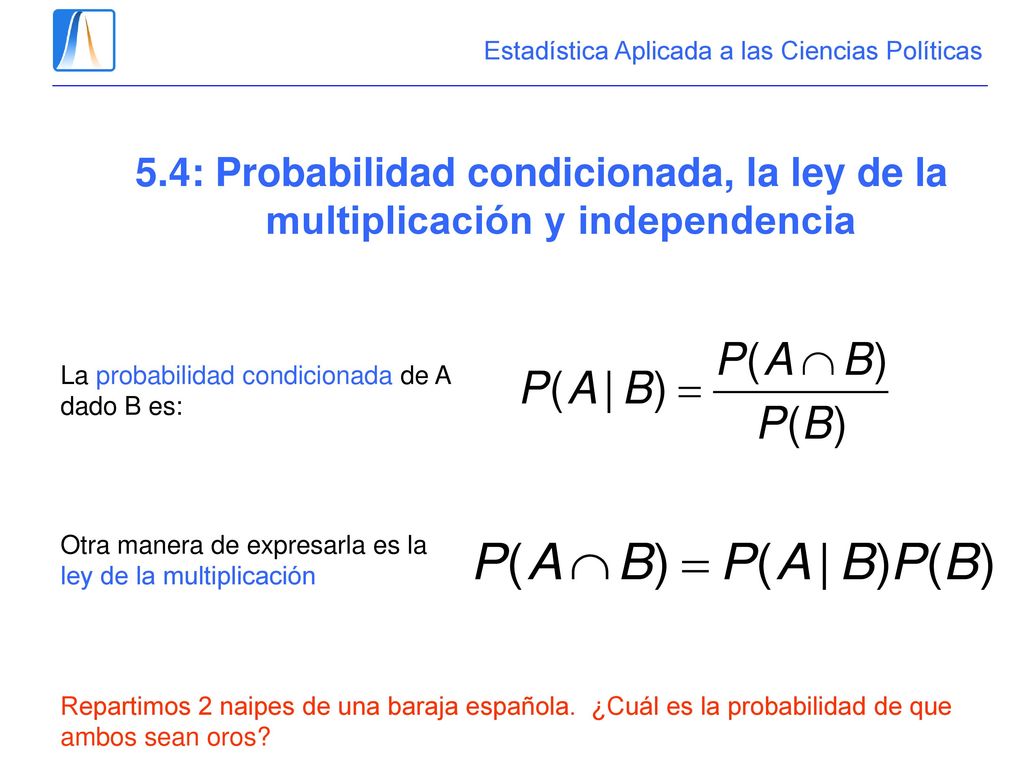 Estadística Aplicada a las Ciencias Políticas

5.4: Probabilidad condicionada, la ley de la multiplicación y independencia

La probabilidad condicionada de A dado B es:

$P(A|B) = \frac{P(A \cap B)}{P(B)}$

Otra manera de expresarla es la ley de la multiplicación

$P(A \cap B) = P(A|B)P(B)$

Repartimos 2 naipes de una baraja española. ¿Cuál es la probabilidad de que ambos sean oros?